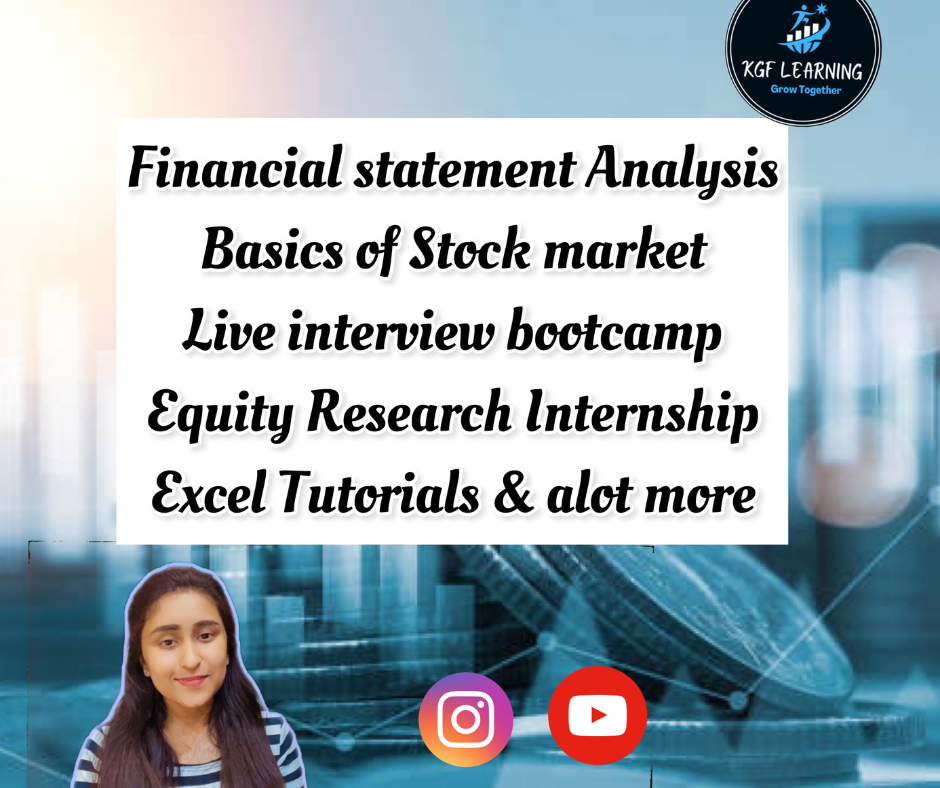 KGF LEARNING
Grow Together

Financial statement Analysis
Basics of Stock market
Live interview bootcamp
Equity Research Internship
Excel Tutorials & alot more